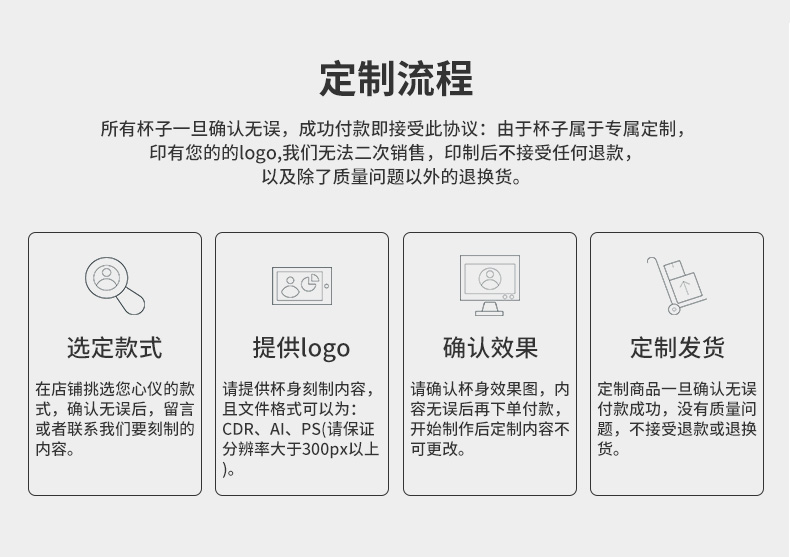 定制流程

所有杯子一旦确认无误，成功付款即接受此协议：由于杯子属于专属定制，印有您的的logo,我们无法二次销售，印制后不接受任何退款，以及除了质量问题以外的退换货。

选定款式

在店铺挑选您心仪的款式，确认无误后，留言或者联系我们要刻制的内容。

提供logo

请提供杯身刻制内容，且文件格式可以为：CDR、AI、PS(请保证分辨率大于300px以上)。

确认效果

请确认杯身效果图，内容无误后再下单付款，开始制作后定制内容不可更改。

定制发货

定制商品一旦确认无误付款成功，没有质量问题，不接受退款或退换货。